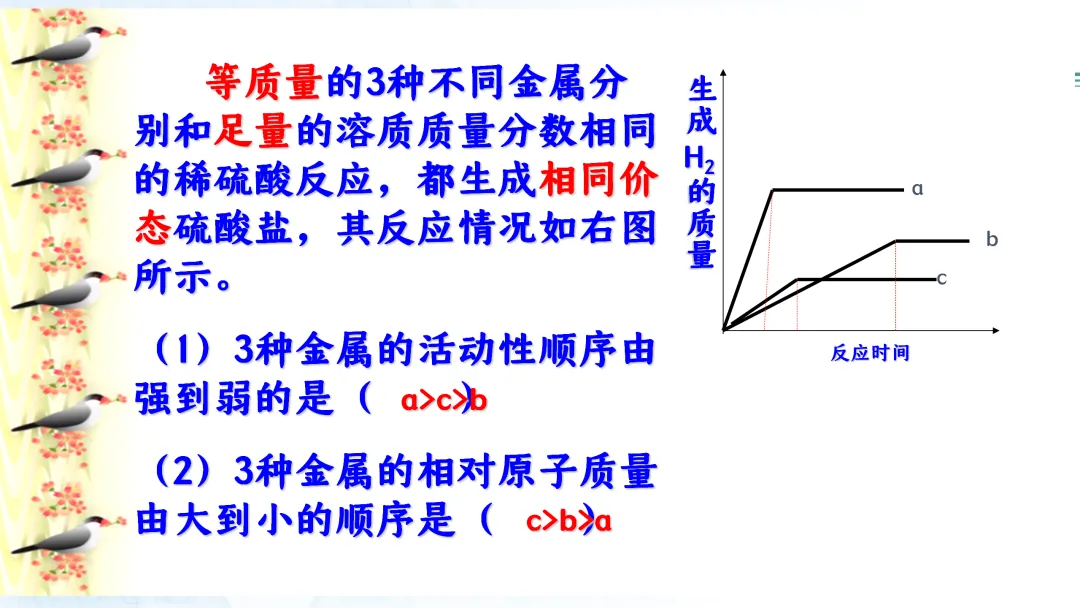 等质量的3种不同金属分别和足量的溶质质量分数相同的稀硫酸反应，都生成相同价态硫酸盐，其反应情况如右图所示。

（1）3种金属的活动性顺序由强到弱的是（ a>c>b ）

（2）3种金属的相对原子质量由大到小的顺序是（ c>b>a ）

生成$H_2$的质量

a

b

c

反应时间